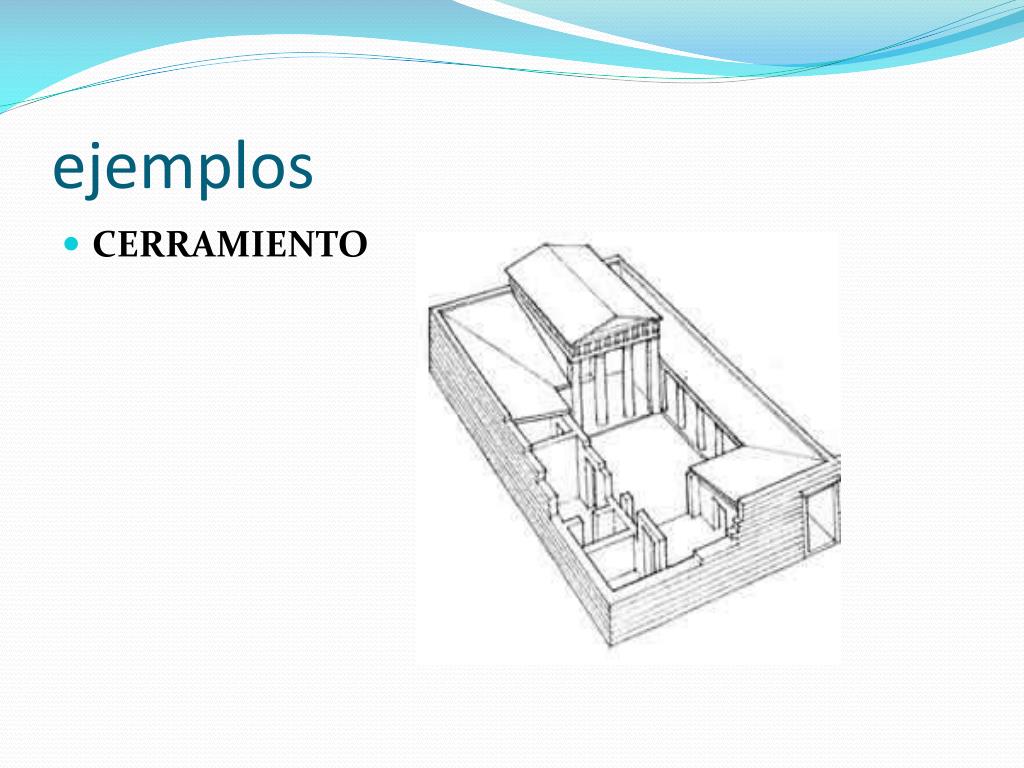 ejemplos

CERRAMIENTO